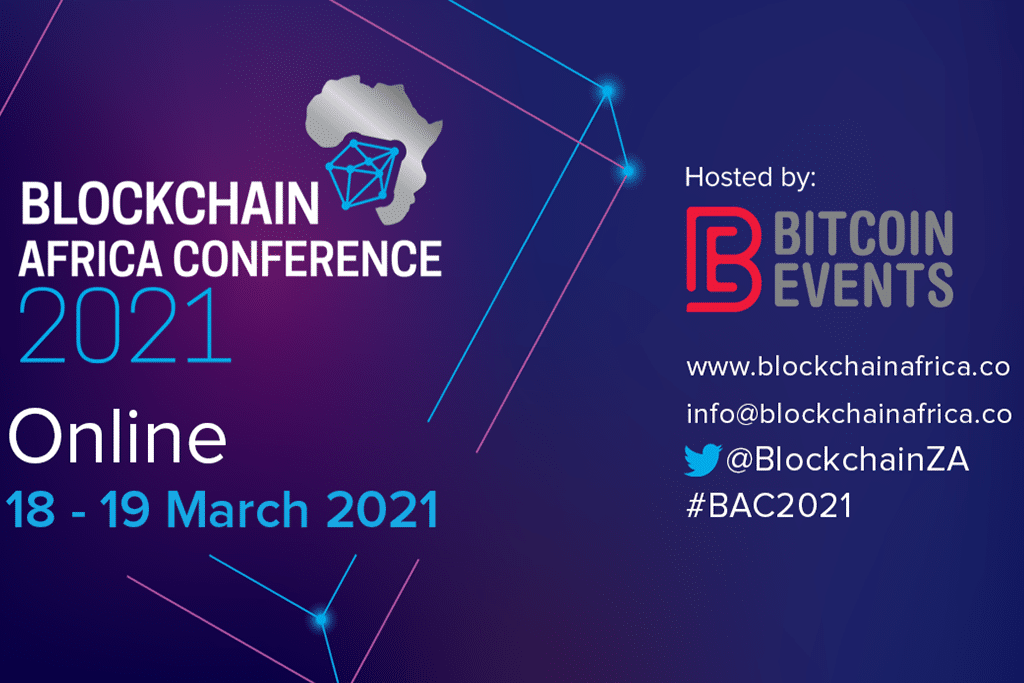 BLOCKCHAIN
AFRICA CONFERENCE
2021

Online
18 - 19 March 2021

Hosted by:
BITCOIN
EVENTS

www.blockchainafrica.co
info@blockchainafrica.co
@BlockchainZA
#BAC2021